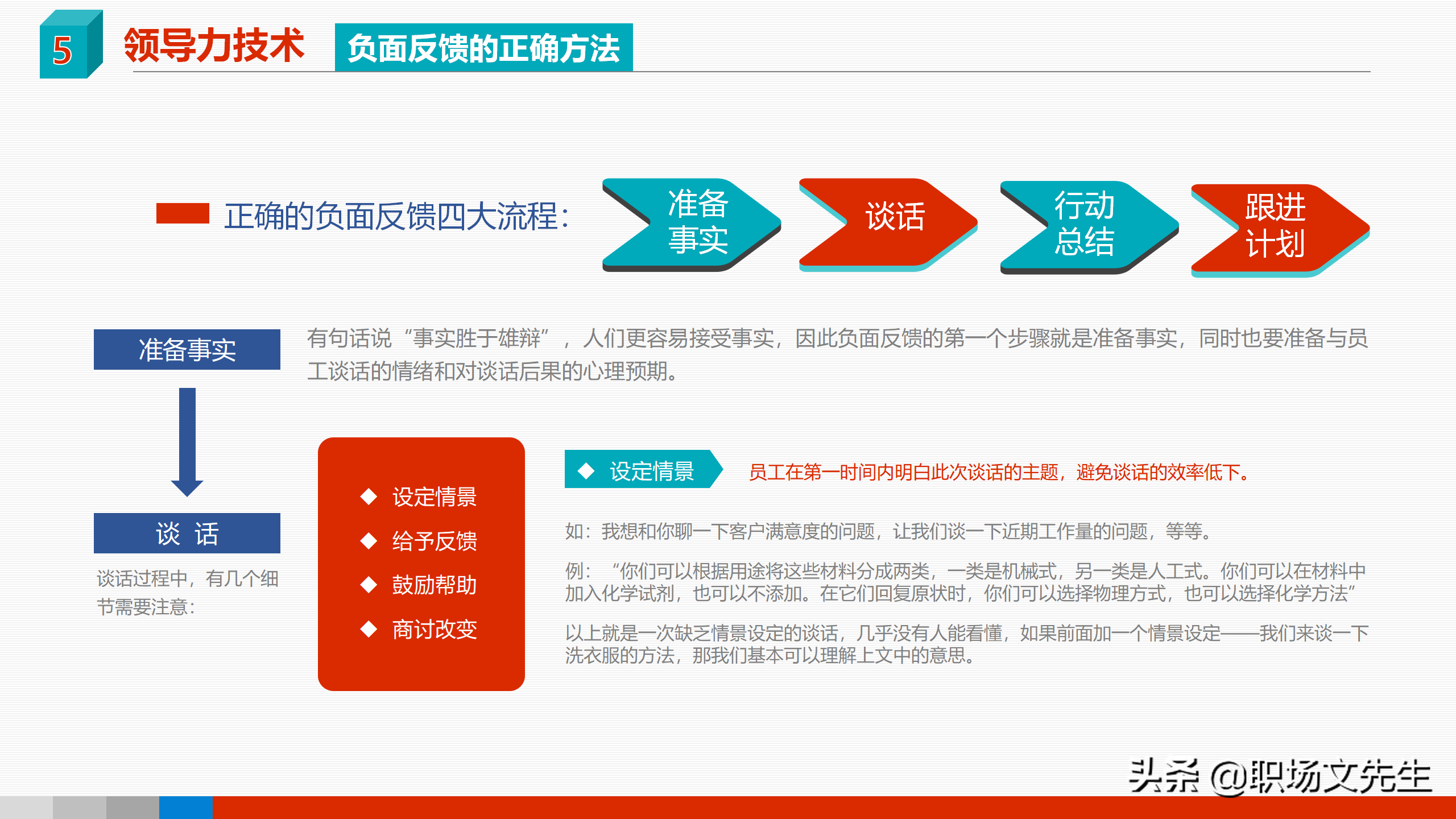 5 领导力技术 负面反馈的正确方法

正确的负面反馈四大流程:

准备事实

谈话

行动总结

跟进计划

准备事实

有句话说“事实胜于雄辩”，人们更容易接受事实，因此负面反馈的第一个步骤就是准备事实，同时也要准备与员工谈话的情绪和对谈话后果的心理预期。

谈 话

谈话过程中，有几个细节需要注意:

◆ 设定情景
◆ 给予反馈
◆ 鼓励帮助
◆ 商讨改变

◆ 设定情景

员工在第一时间内明白此次谈话的主题，避免谈话的效率低下。

如：我想和你聊一下客户满意度的问题，让我们谈一下近期工作量的问题，等等。

例：“你们可以根据用途将这些材料分成两类，一类是机械式，另一类是人工式。你们可以在材料中加入化学试剂，也可以不添加。在它们回复原状时，你们可以选择物理方式，也可以选择化学方法”

以上就是一次缺乏情景设定的谈话，几乎没有人能看懂，如果前面加一个情景设定——我们来谈一下洗衣服的方法，那我们基本可以理解上文中的意思。

头条 @职场文先生